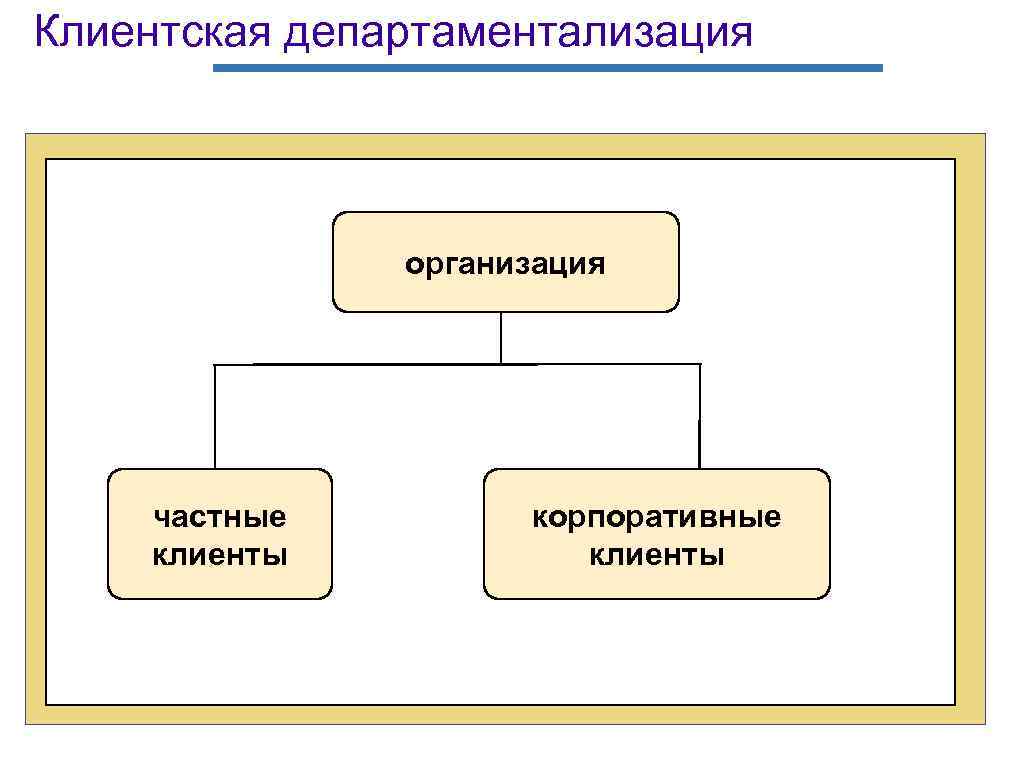 Клиентская департаментализация

организация

частные клиенты

корпоративные клиенты